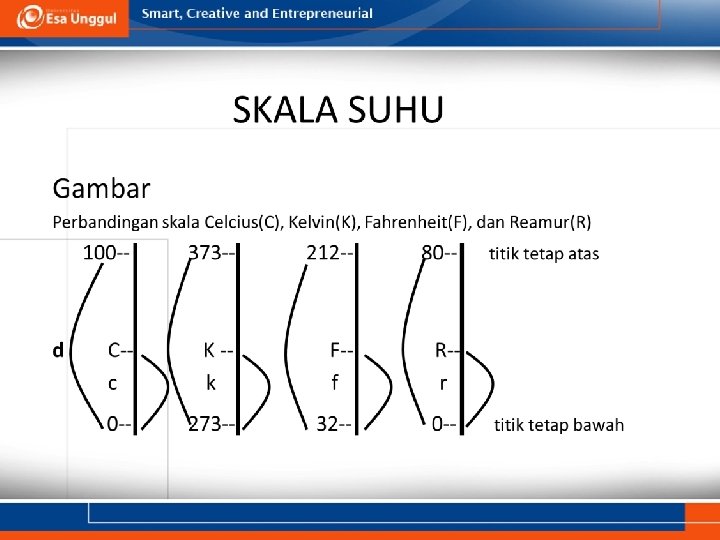 Esa Unggul
Smart, Creative and Entrepreneurial

SKALA SUHU

Gambar

Perbandingan skala Celcius(C), Kelvin(K), Fahrenheit(F), dan Reamur(R)

100-- 373-- 212-- 80-- titik tetap atas

d C-- K -- F-- R--

c k f r

0-- 273-- 32-- 0-- titik tetap bawah